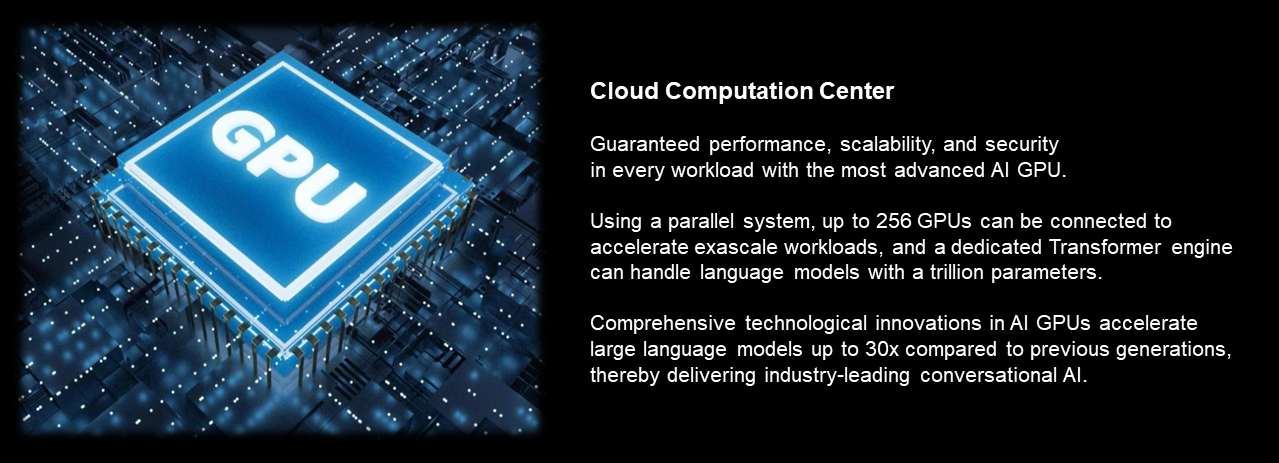 GPU

Cloud Computation Center

Guaranteed performance, scalability, and security in every workload with the most advanced AI GPU.

Using a parallel system, up to 256 GPUs can be connected to accelerate exascale workloads, and a dedicated Transformer engine can handle language models with a trillion parameters.

Comprehensive technological innovations in AI GPUs accelerate large language models up to 30x compared to previous generations, thereby delivering industry-leading conversational AI.